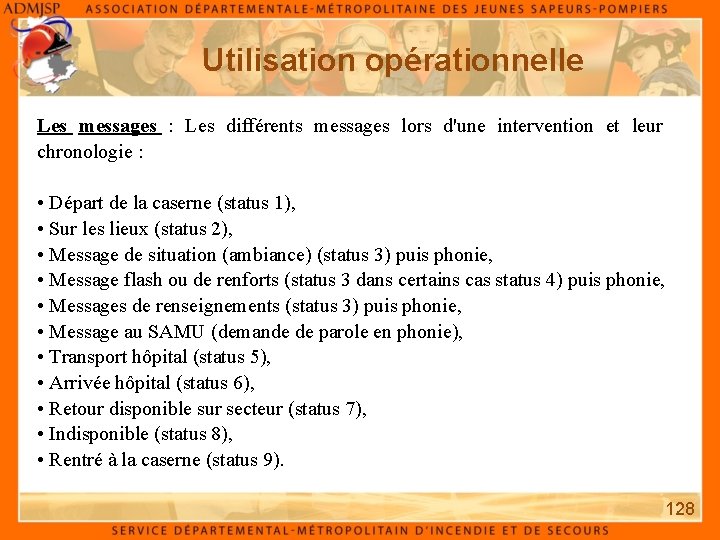 ADMJSP ASSOCIATION DÉPARTEMENTALE-MÉTROPOLITAINE DES JEUNES SAPEURS-POMPIERS

Utilisation opérationnelle

Les messages : Les différents messages lors d'une intervention et leur chronologie :

• Départ de la caserne (status 1),
• Sur les lieux (status 2),
• Message de situation (ambiance) (status 3) puis phonie,
• Message flash ou de renforts (status 3 dans certains cas status 4) puis phonie,
• Messages de renseignements (status 3) puis phonie,
• Message au SAMU (demande de parole en phonie),
• Transport hôpital (status 5),
• Arrivée hôpital (status 6),
• Retour disponible sur secteur (status 7),
• Indisponible (status 8),
• Rentré à la caserne (status 9).

128

SERVICE DÉPARTEMENTAL-MÉTROPOLITAIN D'INCENDIE ET DE SECOURS